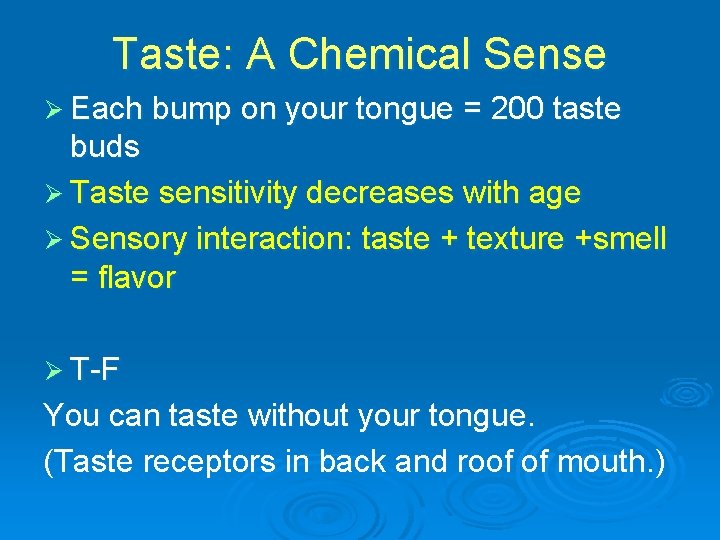 Taste: A Chemical Sense

➢ Each bump on your tongue = 200 taste buds

➢ Taste sensitivity decreases with age

➢ Sensory interaction: taste + texture +smell = flavor

➢ T-F

You can taste without your tongue.

(Taste receptors in back and roof of mouth.)